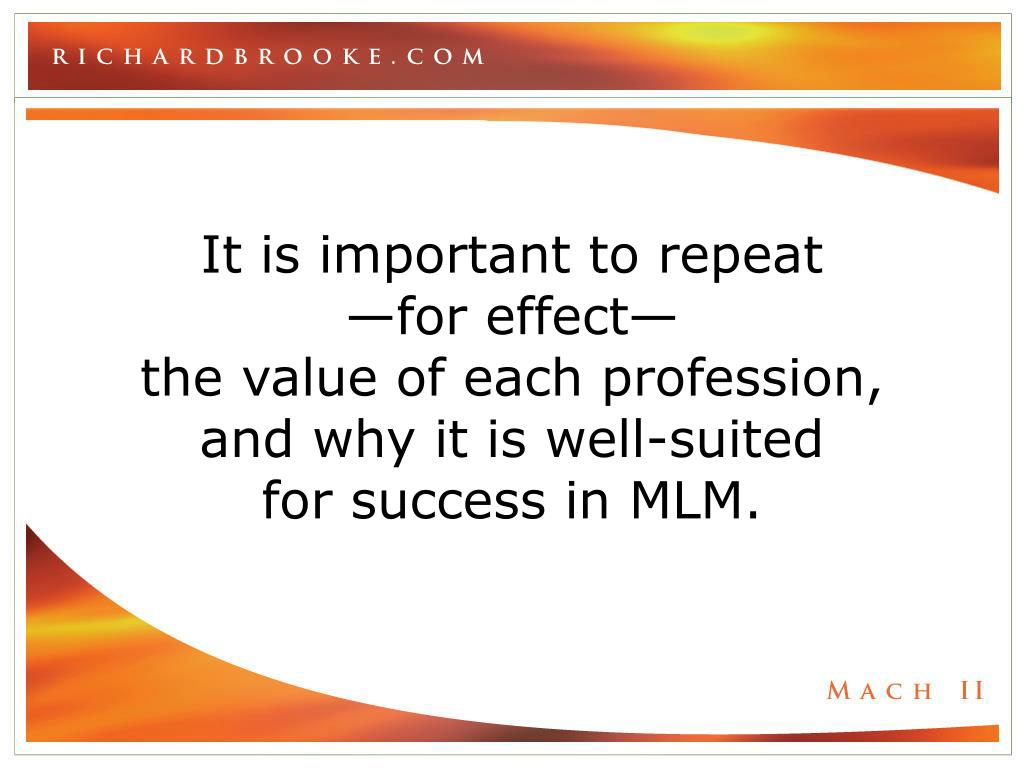 RICHARDBROOKE.COM

It is important to repeat
—for effect—
the value of each profession,
and why it is well-suited
for success in MLM.

MACH II